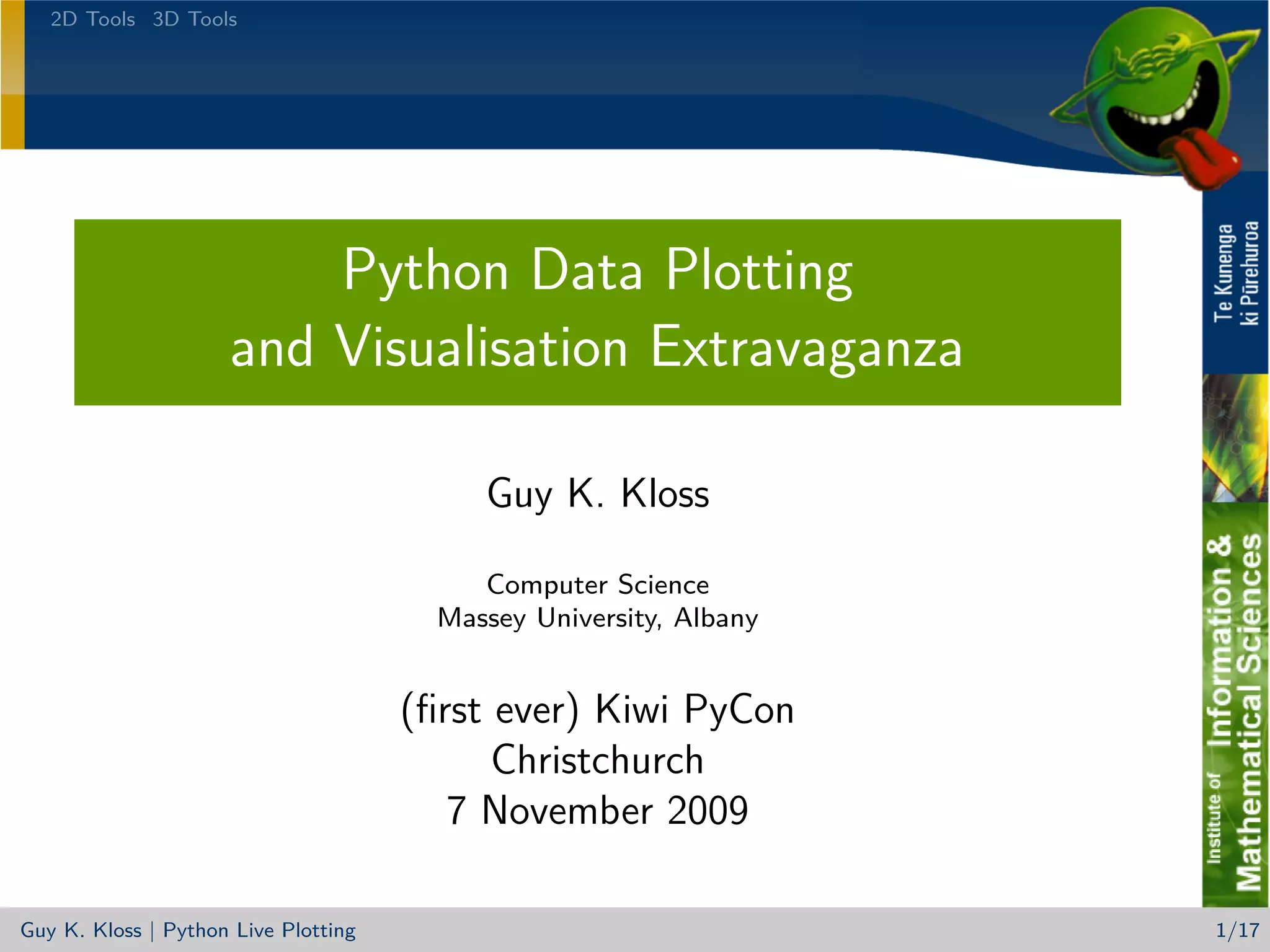 2D Tools 3D Tools

Python Data Plotting and Visualisation Extravaganza

Guy K. Kloss

Computer Science
Massey University, Albany

(first ever) Kiwi PyCon
Christchurch
7 November 2009

Te Kunenga ki Pūrehuroa

Institute of Information & Mathematical Sciences

Guy K. Kloss | Python Live Plotting 1/17